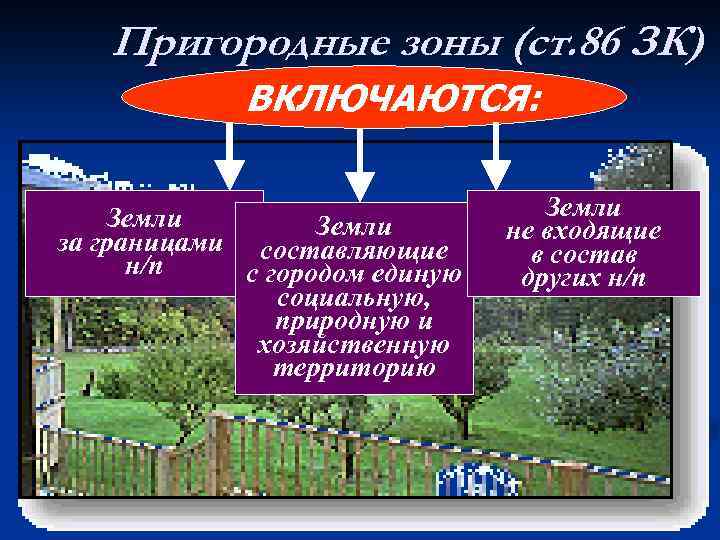 Пригородные зоны (ст.86 ЗК)

ВКЛЮЧАЮТСЯ:

Земли за границами н/п

Земли составляющие с городом единую социальную, природную и хозяйственную территорию

Земли не входящие в состав других н/п